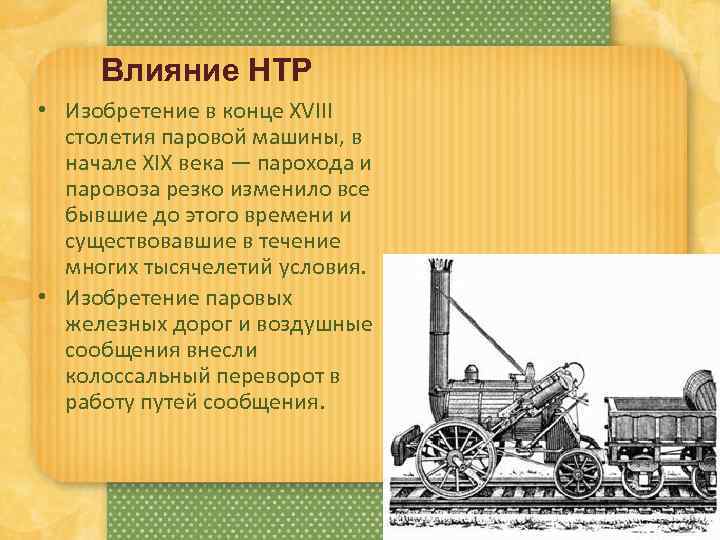 Влияние НТР

• Изобретение в конце XVIII столетия паровой машины, в начале XIX века — парохода и паровоза резко изменило все бывшие до этого времени и существовавшие в течение многих тысячелетий условия.

• Изобретение паровых железных дорог и воздушные сообщения внесли колоссальный переворот в работу путей сообщения.